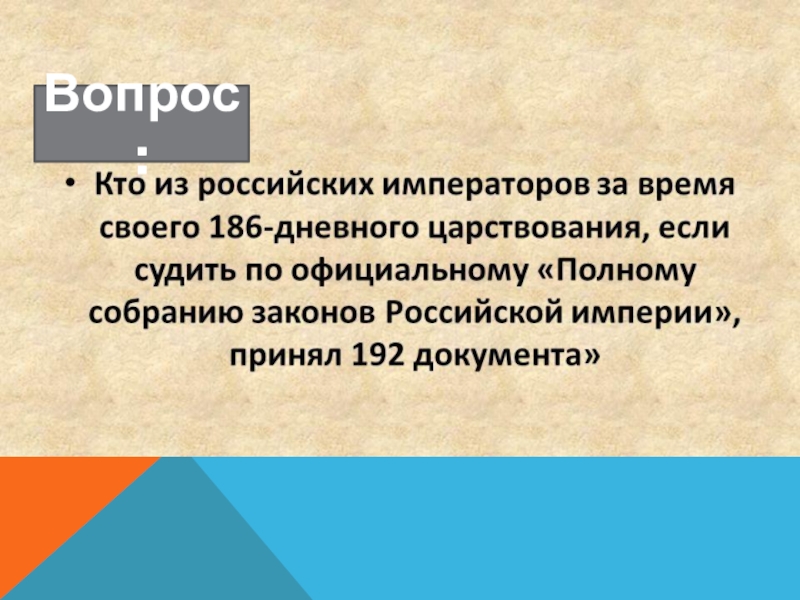 Вопрос:

• Кто из российских императоров за время своего 186-дневного царствования, если судить по официальному «Полному собранию законов Российской империи», принял 192 документа»